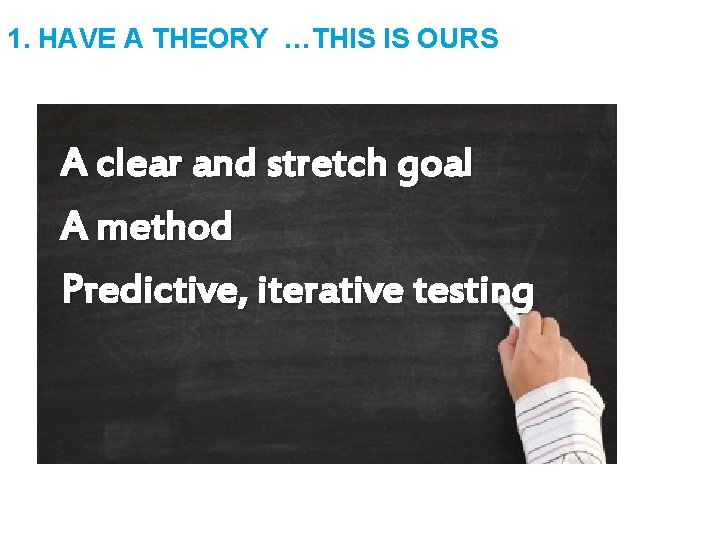 1. HAVE A THEORY …THIS IS OURS

A clear and stretch goal

A method

Predictive, iterative testing